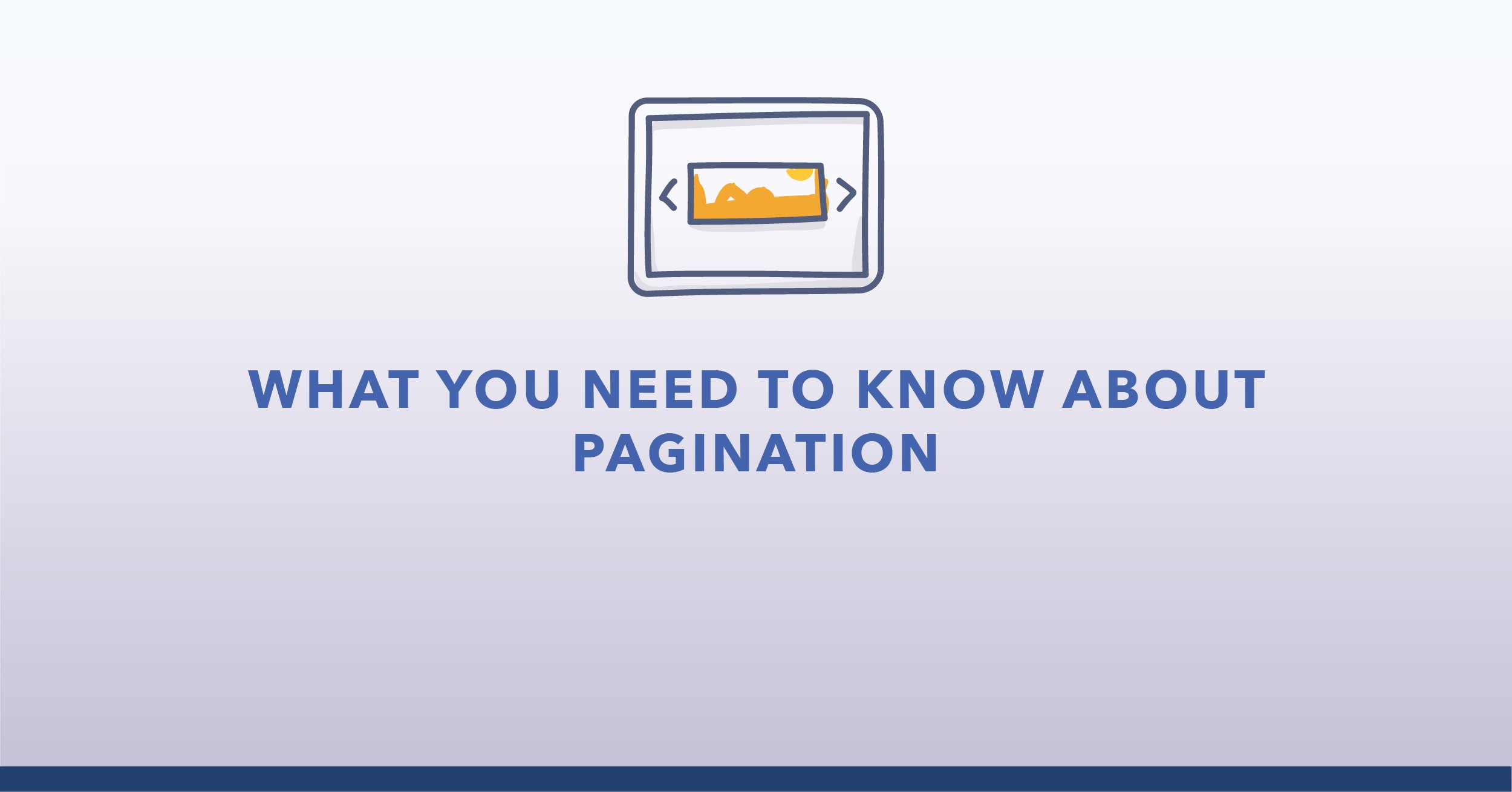 WHAT YOU NEED TO KNOW ABOUT PAGINATION